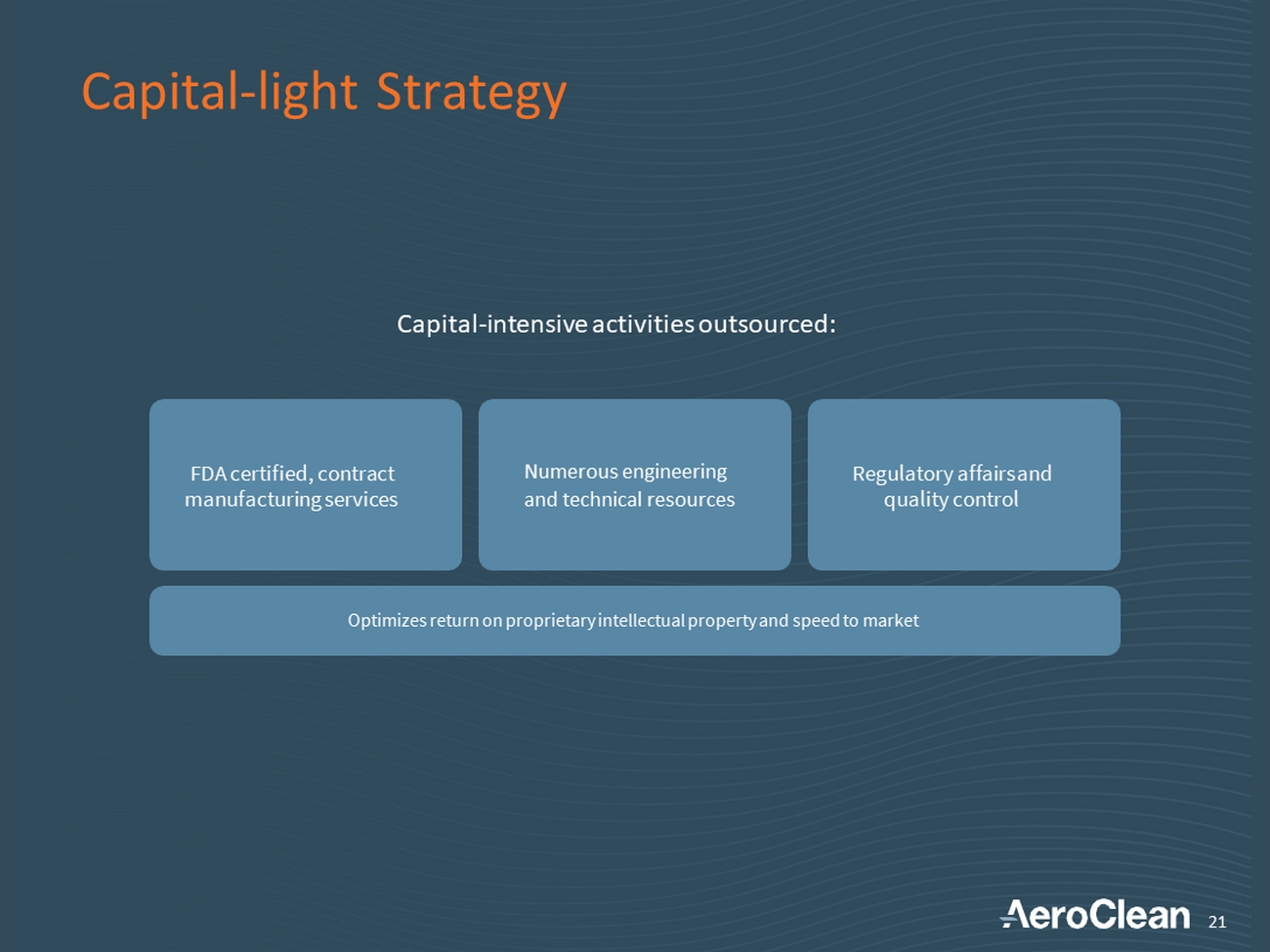 Capital-light Strategy

Capital-intensive activities outsourced:

FDA certified, contract manufacturing services

Numerous engineering and technical resources

Regulatory affairs and quality control

Optimizes return on proprietary intellectual property and speed to market

AeroClean 21